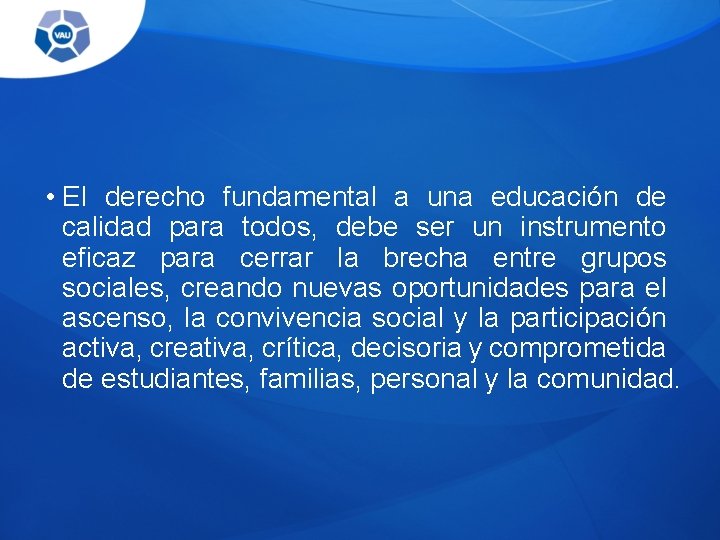 VAU

• El derecho fundamental a una educación de calidad para todos, debe ser un instrumento eficaz para cerrar la brecha entre grupos sociales, creando nuevas oportunidades para el ascenso, la convivencia social y la participación activa, creativa, crítica, decisoria y comprometida de estudiantes, familias, personal y la comunidad.